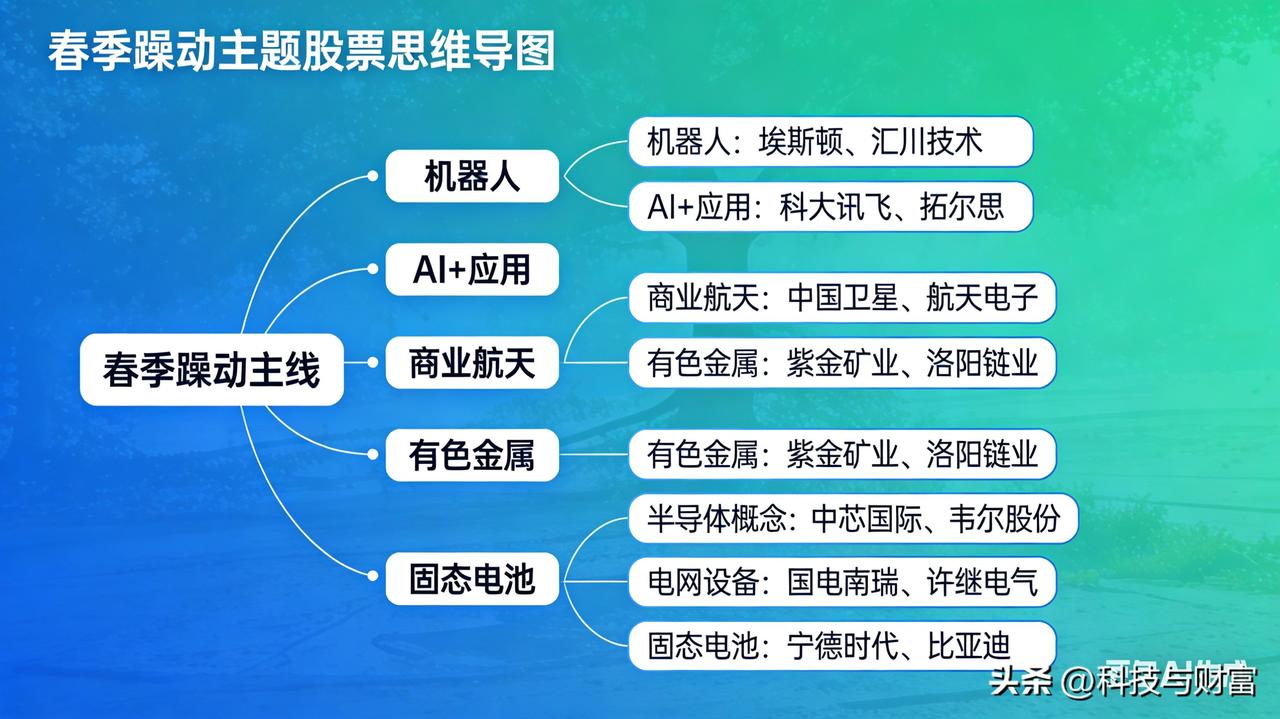 春季躁动主题股票思维导图

春季躁动主线

机器人

AI+应用

商业航天

有色金属

固态电池

机器人：埃斯顿、汇川技术

AI+应用：科大讯飞、拓尔思

商业航天：中国卫星、航天电子

有色金属：紫金矿业、洛阳链业

有色金属：紫金矿业、洛阳链业

半导体概念：中芯国际、韦尔股份

电网设备：国电南瑞、许继电气

固态电池：宁德时代、比亚迪

头条 @科技与财富